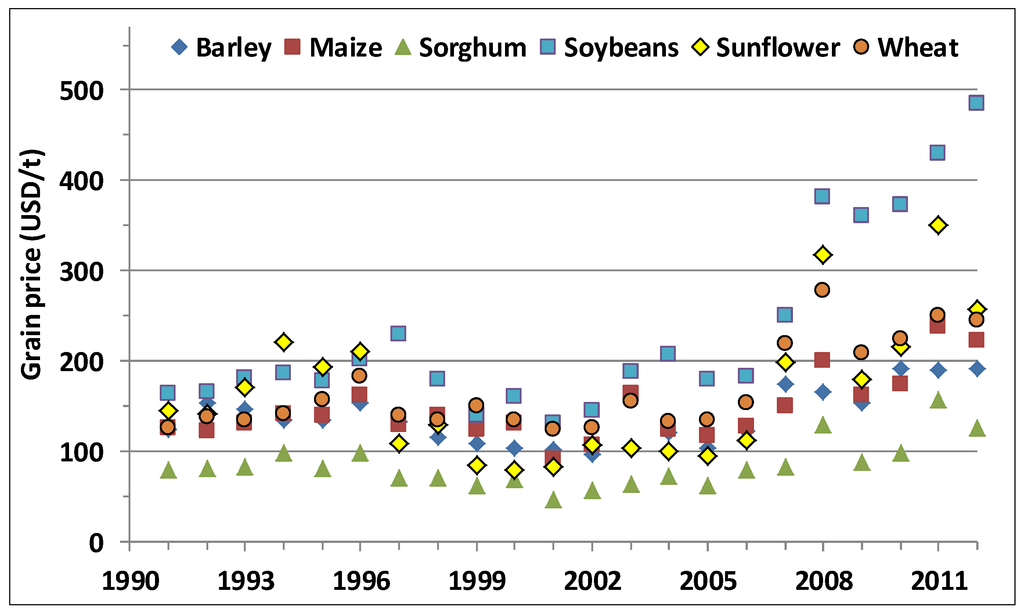 Barley Maize Sorghum Soybeans Sunflower Wheat

Grain price (USD/t)

500
400
300
200
100
0

1990 1993 1996 1999 2002 2005 2008 2011